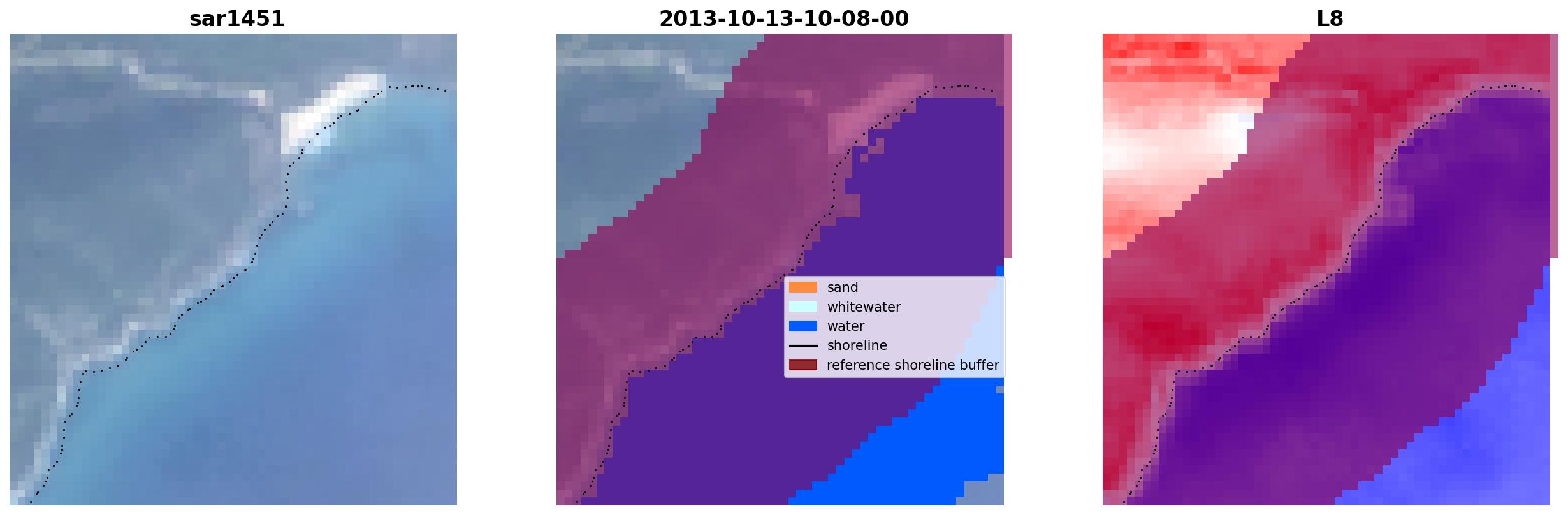 sar1451

2013-10-13-10-08-00

sand
whitewater
water
shoreline
reference shoreline buffer

L8